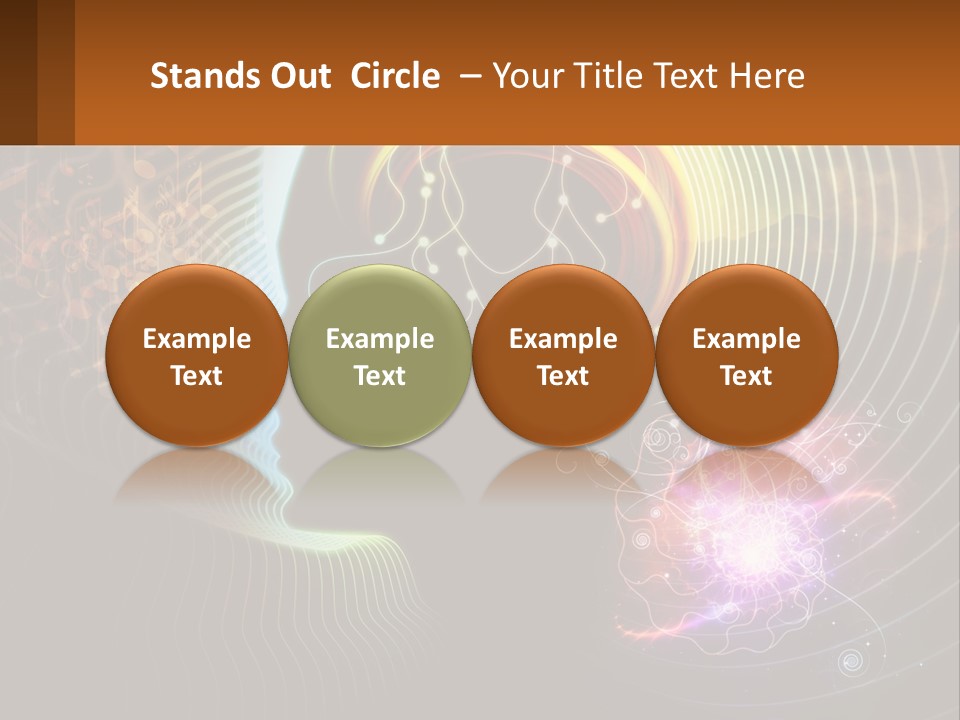 Stands Out Circle – Your Title Text Here

Example Text

Example Text

Example Text

Example Text